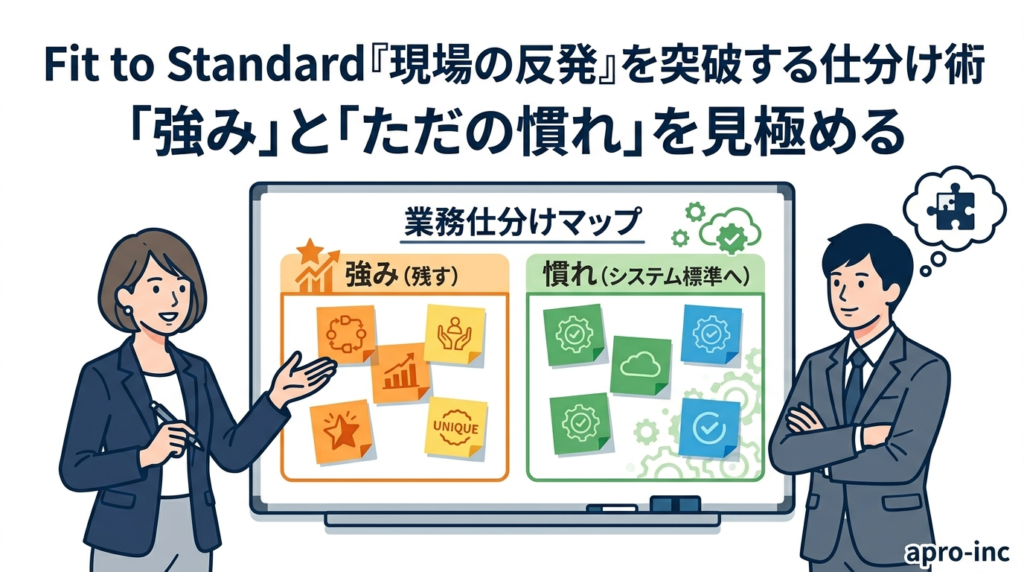 Fit to Standard『現場の反発』を突破する仕分け術

「強み」と「ただの慣れ」を見極める

業務仕分けマップ

強み（残す）

UNIQUE

慣れ（システム標準へ）

apro-inc